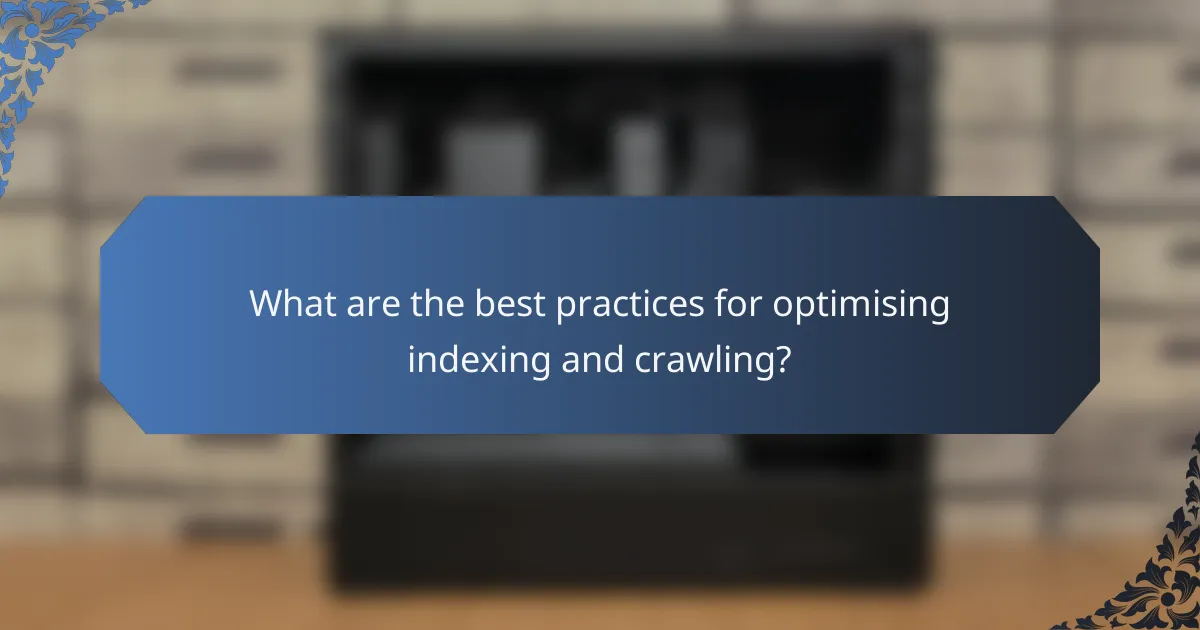 What are the best practices for optimising indexing and crawling?